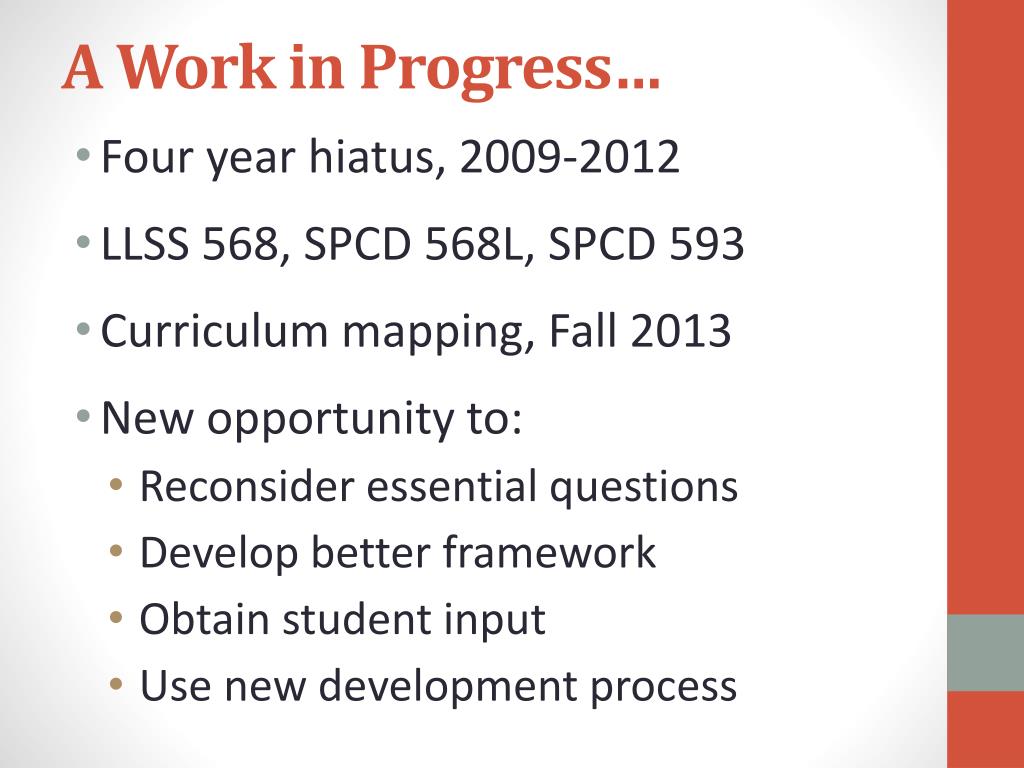 A Work in Progress…

• Four year hiatus, 2009-2012

• LLSS 568, SPCD 568L, SPCD 593

• Curriculum mapping, Fall 2013

• New opportunity to:
  • Reconsider essential questions
  • Develop better framework
  • Obtain student input
  • Use new development process